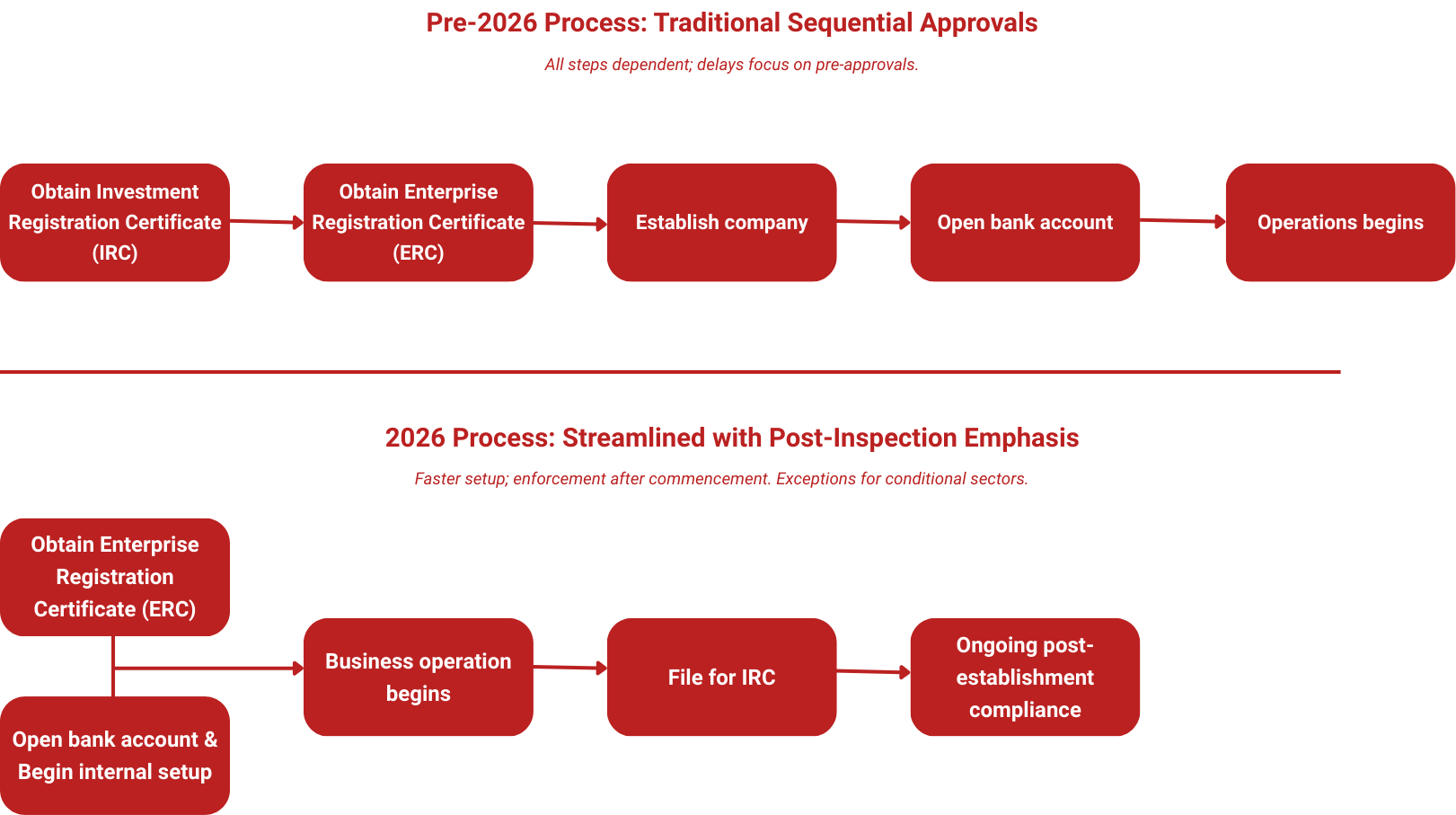 Pre-2026 Process: Traditional Sequential Approvals

All steps dependent; delays focus on pre-approvals.

Obtain Investment Registration Certificate (IRC)

Obtain Enterprise Registration Certificate (ERC)

Establish company

Open bank account

Operations begins

2026 Process: Streamlined with Post-Inspection Emphasis

Faster setup; enforcement after commencement. Exceptions for conditional sectors.

Obtain Enterprise Registration Certificate (ERC)

Open bank account & Begin internal setup

Business operation begins

File for IRC

Ongoing post-establishment compliance